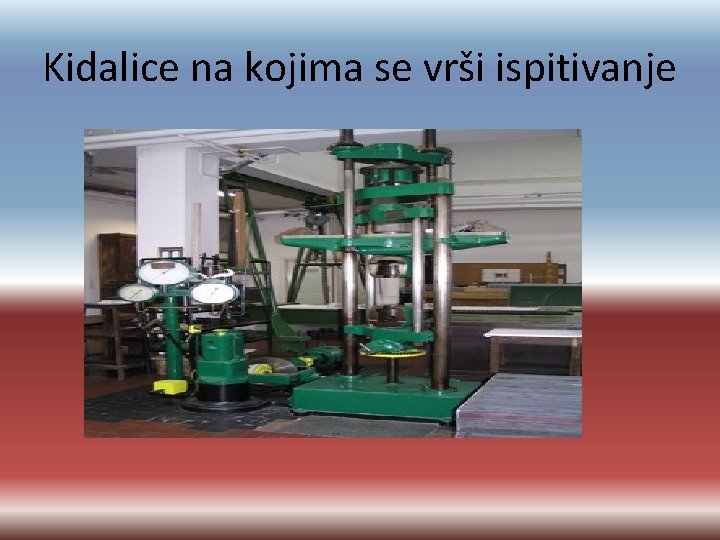 Kidalice na kojima se vrši ispitivanje